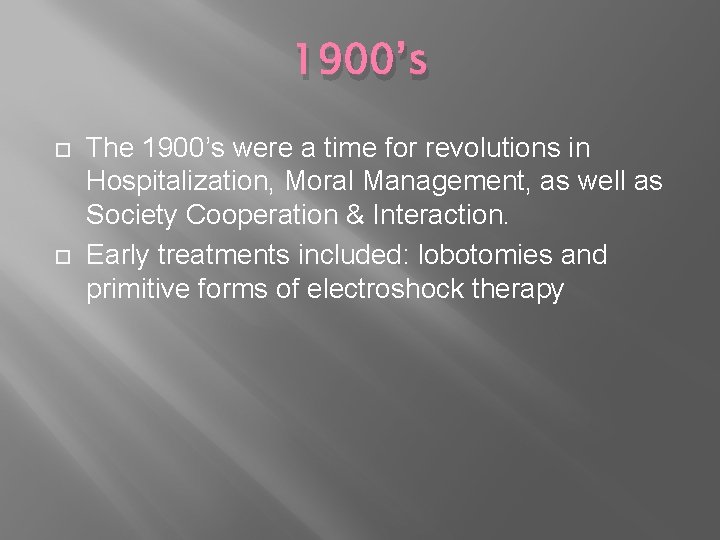 1900's

The 1900's were a time for revolutions in Hospitalization, Moral Management, as well as Society Cooperation & Interaction.

Early treatments included: lobotomies and primitive forms of electroshock therapy